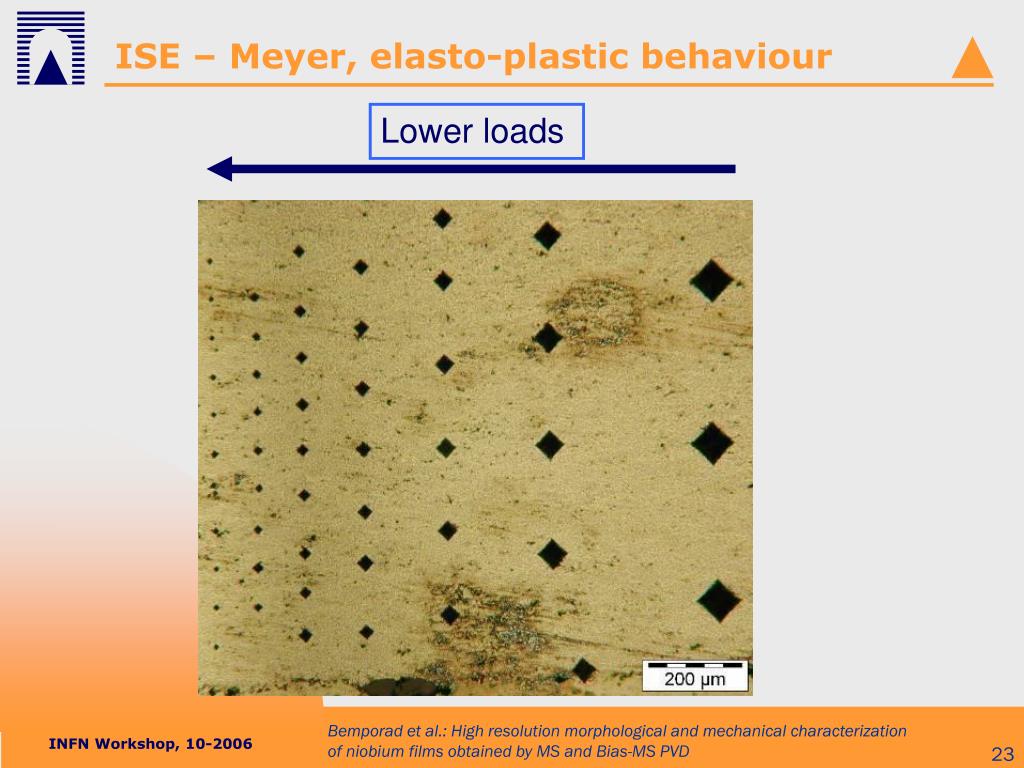 ISE – Meyer, elasto-plastic behaviour

Lower loads

200 µm

INFN Workshop, 10-2006

Bemporad et al.: High resolution morphological and mechanical characterization of niobium films obtained by MS and Bias-MS PVD

23